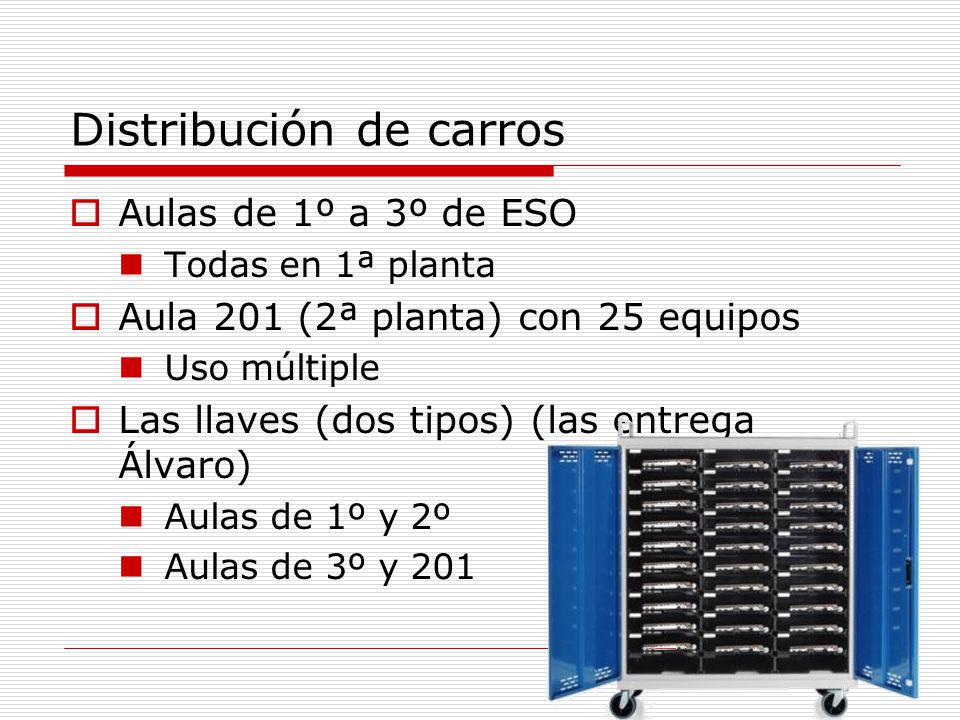 Distribución de carros

Aulas de 1º a 3º de ESO

Todas en 1ª planta

Aula 201 (2ª planta) con 25 equipos

Uso múltiple

Las llaves (dos tipos) (las entrega Álvaro)

Aulas de 1º y 2º

Aulas de 3º y 201